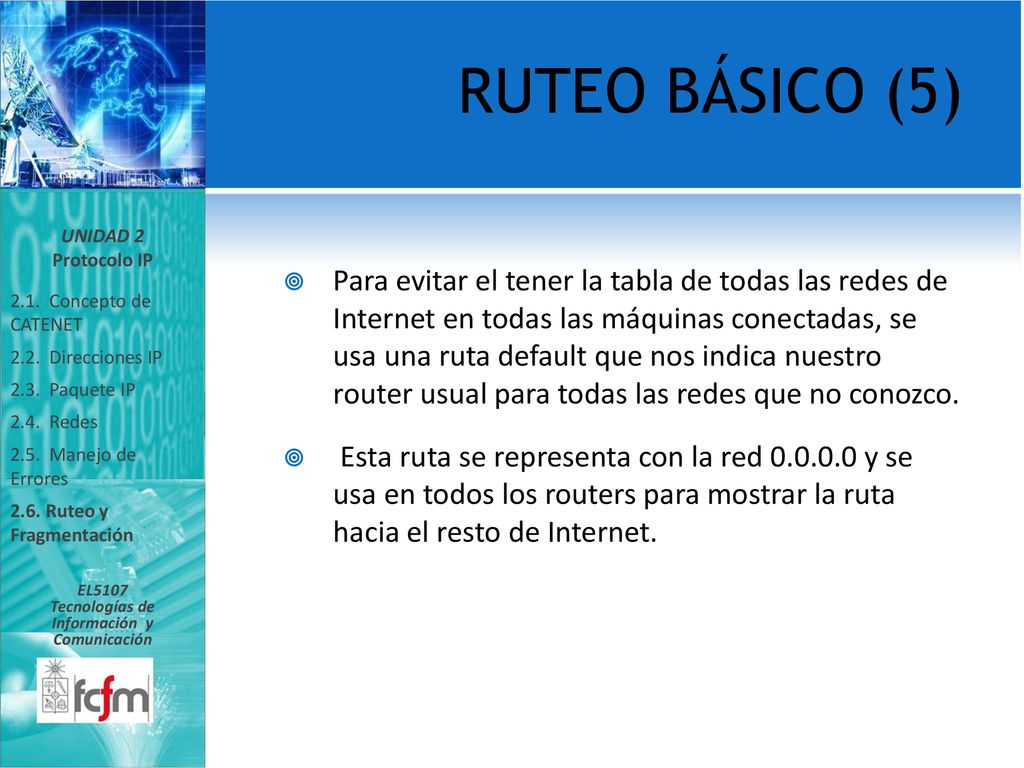 RUTEO BÁSICO (5)

UNIDAD 2
Protocolo IP

2.1. Concepto de CATENET

2.2. Direcciones IP

2.3. Paquete IP

2.4. Redes

2.5. Manejo de Errores

2.6. Ruteo y Fragmentación

EL5107
Tecnologías de Información y Comunicación

fcfm

Para evitar el tener la tabla de todas las redes de Internet en todas las máquinas conectadas, se usa una ruta default que nos indica nuestro router usual para todas las redes que no conozco.

Esta ruta se representa con la red 0.0.0.0 y se usa en todos los routers para mostrar la ruta hacia el resto de Internet.